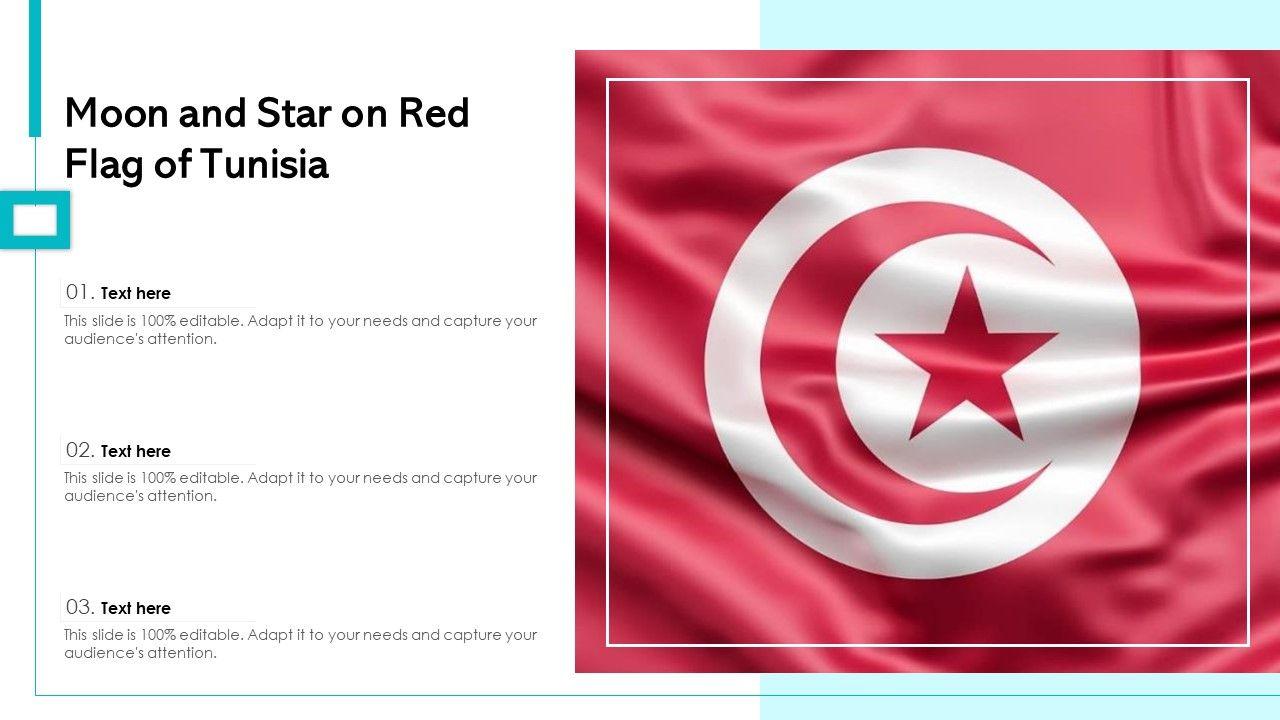 Moon and Star on Red Flag of Tunisia

01. Text here
This slide is 100% editable. Adapt it to your needs and capture your audience's attention.

02. Text here
This slide is 100% editable. Adapt it to your needs and capture your audience's attention.

03. Text here
This slide is 100% editable. Adapt it to your needs and capture your audience's attention.